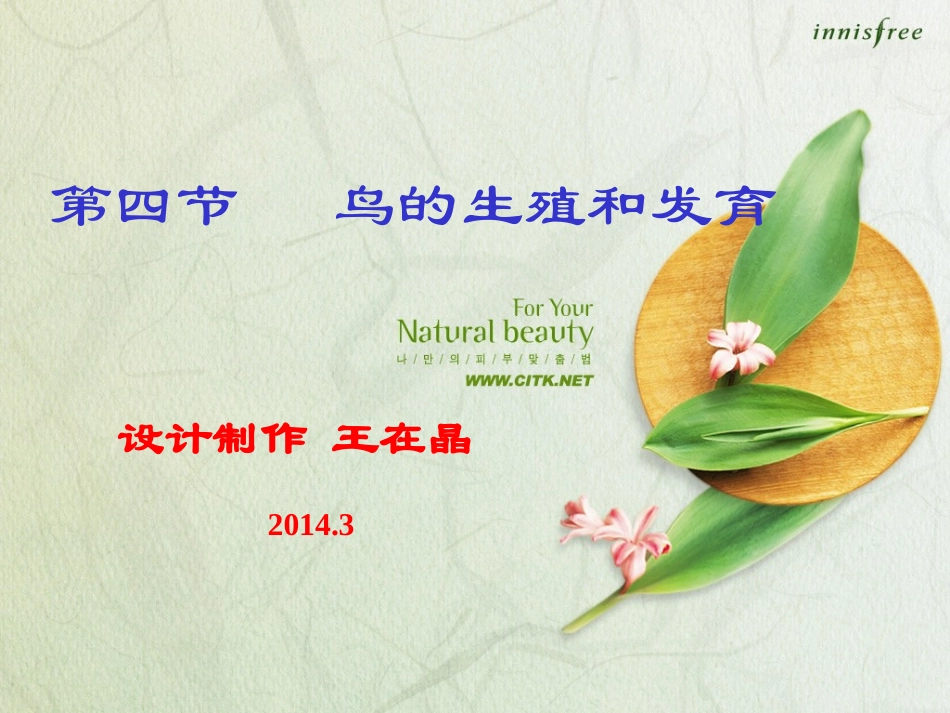 innisfree

第四节　　鸟的生殖和发育

For Your
Natural beauty
나 / 만 / 의 / 피 / 부 / 맞 / 춤 / 법
WWW.CITK.NET

设计制作 王在晶

2014.3